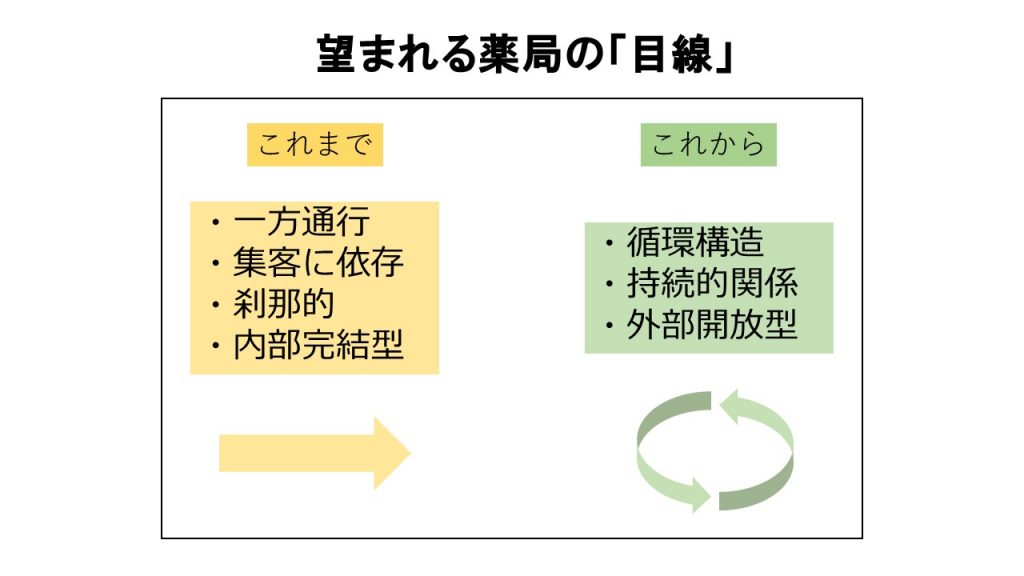 望まれる薬局の「目線」

これまで

・一方通行
・集客に依存
・刹那的
・内部完結型

これから

・循環構造
・持続的関係
・外部開放型